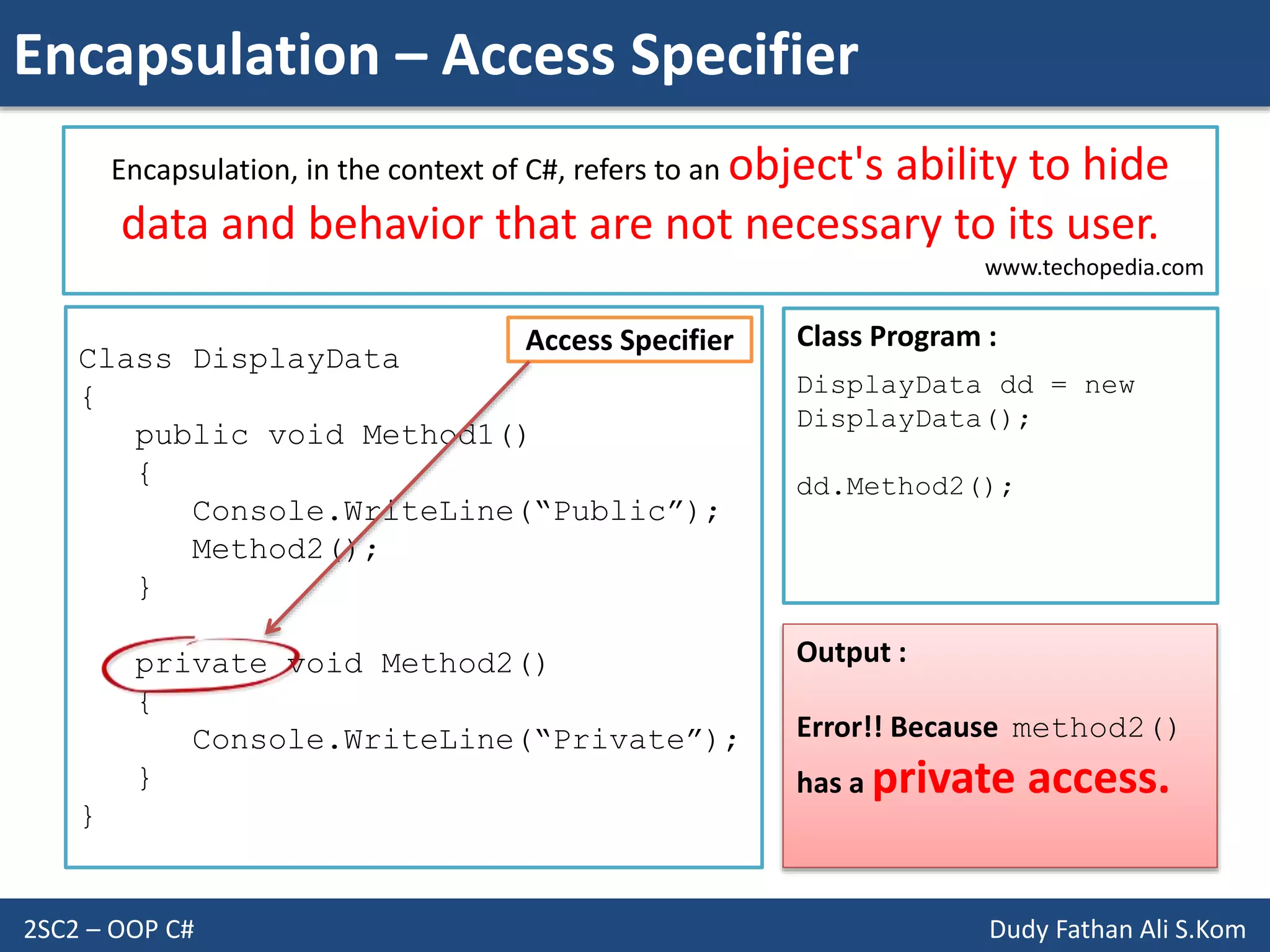 Encapsulation – Access Specifier

Encapsulation, in the context of C#, refers to an object's ability to hide data and behavior that are not necessary to its user.

www.techopedia.com

Access Specifier

Class DisplayData
{
public void Method1()
{
Console.WriteLine(“Public”);
Method2();
}

private void Method2()
{
Console.WriteLine(“Private”);
}
}

Class Program :

DisplayData dd = new DisplayData();

dd.Method2();

Output :

Error!! Because method2() has a private access.

2SC2 – OOP C#

Dudy Fathan Ali S.Kom